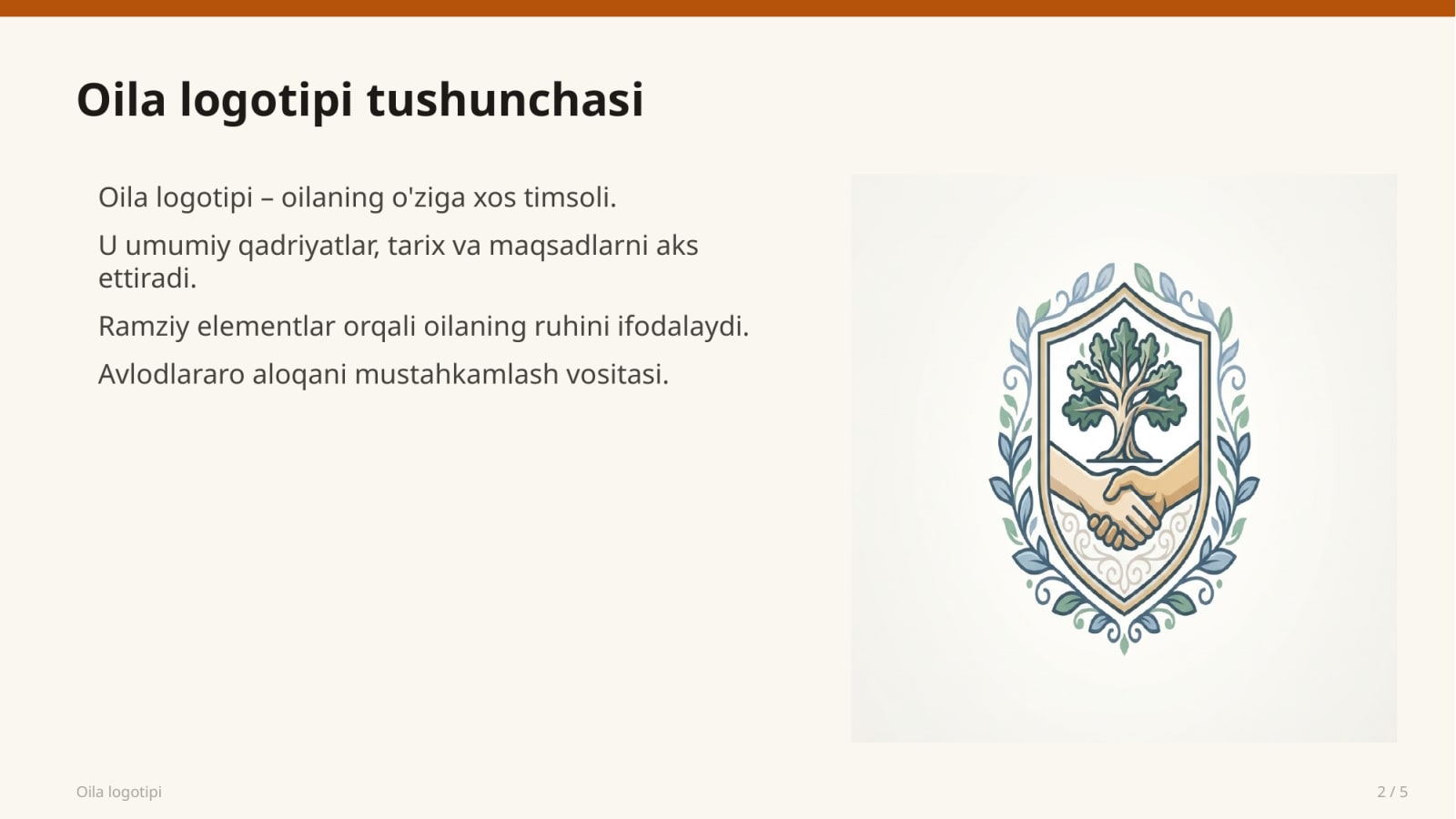 Oila logotipi tushunchasi

Oila logotipi – oilaning o'ziga xos timsoli.

U umumiy qadriyatlar, tarix va maqsadlarni aks ettiradi.

Ramziy elementlar orqali oilaning ruhini ifodalaydi.

Avlodlararo aloqani mustahkamlash vositasi.

Oila logotipi

2 / 5